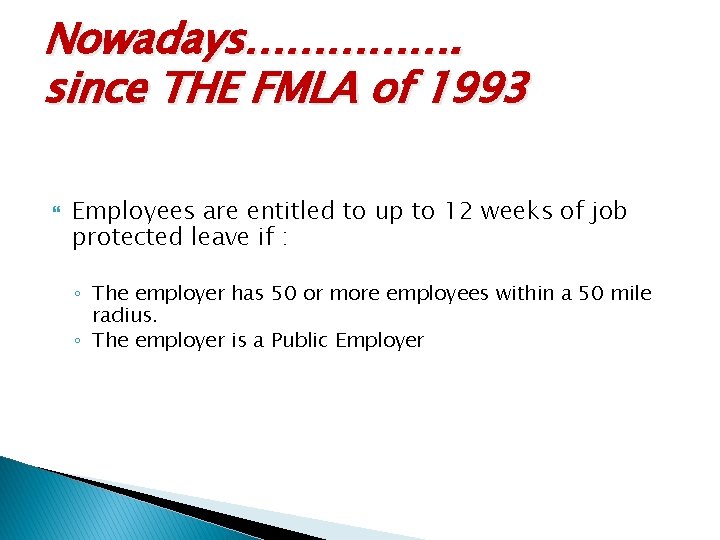 Nowadays…………….
since THE FMLA of 1993

Employees are entitled to up to 12 weeks of job protected leave if :

◦ The employer has 50 or more employees within a 50 mile radius.
◦ The employer is a Public Employer